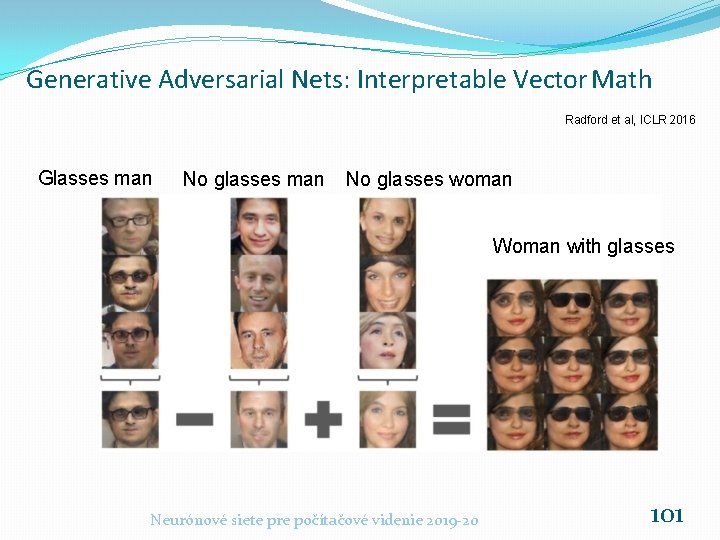 Generative Adversarial Nets: Interpretable Vector Math

Radford et al, ICLR 2016

Glasses man

No glasses man

No glasses woman

Woman with glasses

Neurónové siete pre počítačové videnie 2019-20

101